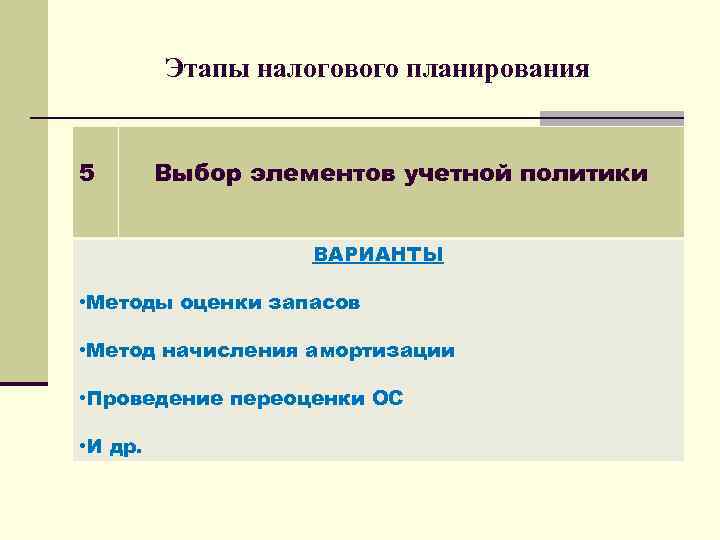 Этапы налогового планирования

| 5 | Выбор элементов учетной политики |
|---|---|

ВАРИАНТЫ

•Методы оценки запасов

•Метод начисления амортизации

•Проведение переоценки ОС

•И др.